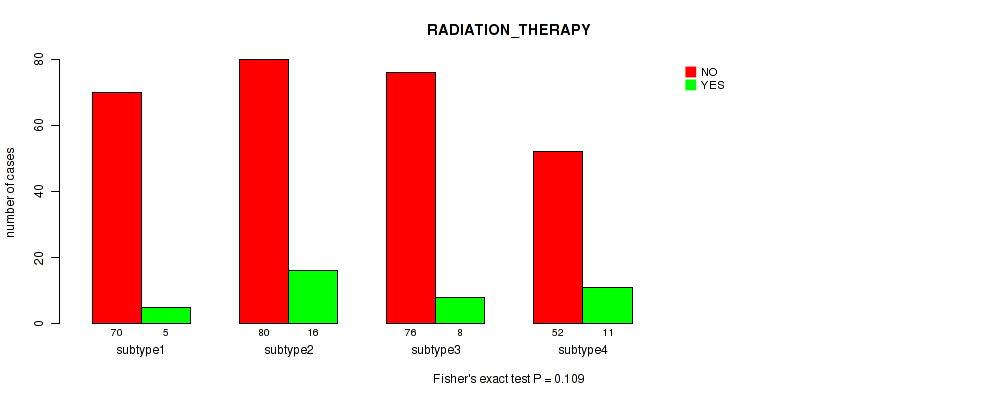 RADIATION_THERAPY

NO
YES

number of cases

0
20
40
60
80

70 5
subtype1

80 16
subtype2

76 8
subtype3

52 11
subtype4

Fisher's exact test P = 0.109